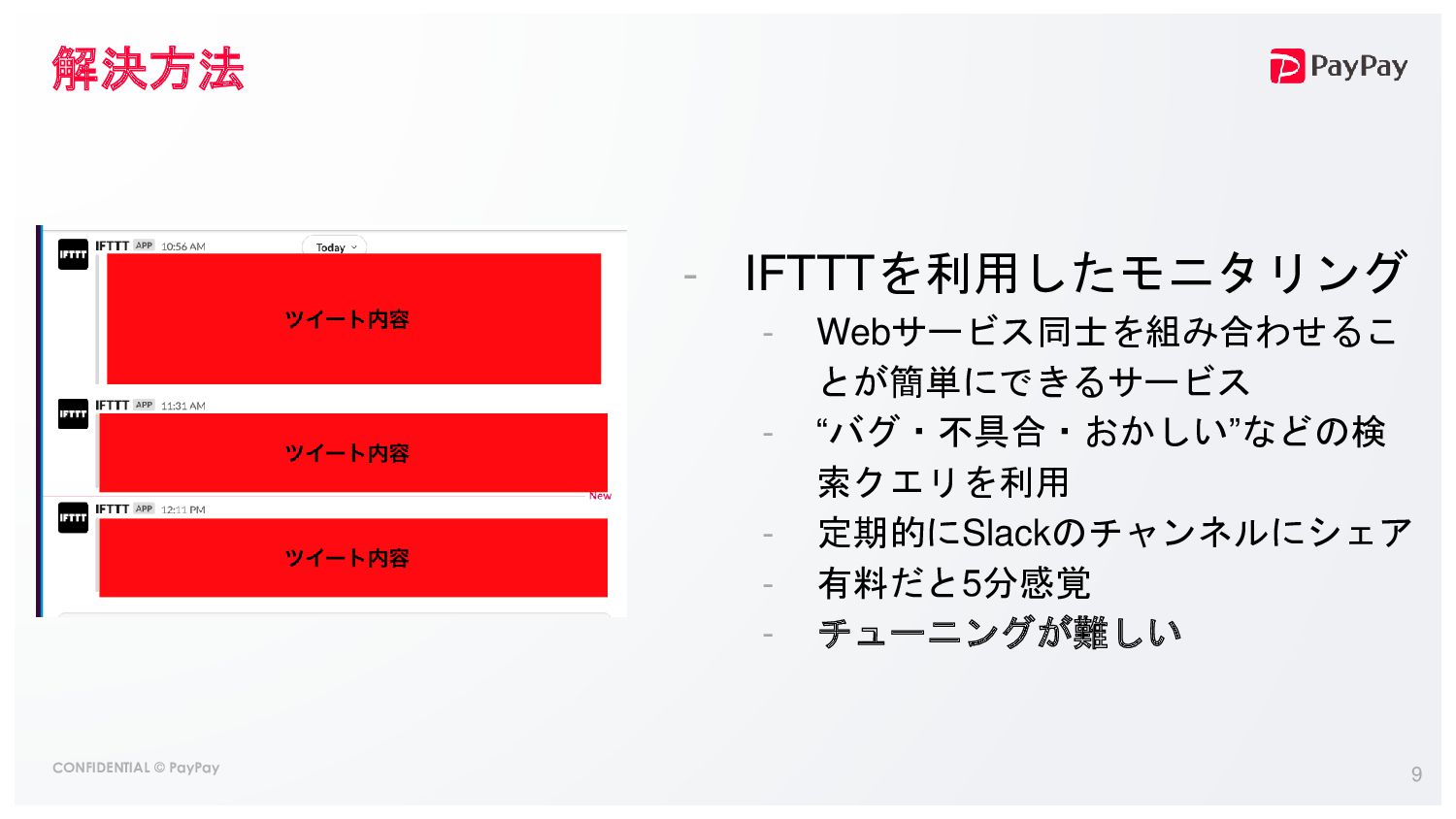 解決方法

PayPay

IFTTT APP 10:56 AM

Today

ツイート内容

IFTTT APP 11:31 AM

ツイート内容

New

IFTTT APP 12:11 PM

ツイート内容

- IFTTTを利用したモニタリング
  - Webサービス同士を組み合わせることが簡単にできるサービス
  - “バグ・不具合・おかしい”などの検索クエリを利用
  - 定期的にSlackのチャンネルにシェア
  - 有料だと5分感覚
  - チューニングが難しい

CONFIDENTIAL © PayPay

9